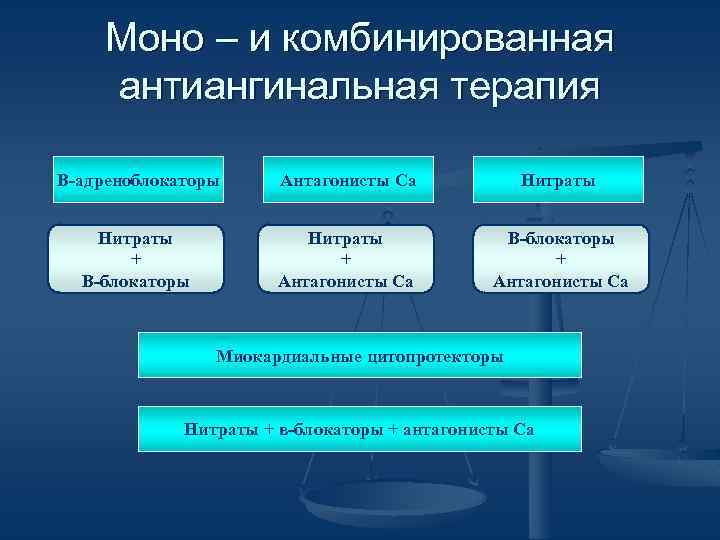 Моно – и комбинированная антиангинальная терапия

В-адреноблокаторы

Антагонисты Са

Нитраты

Нитраты
+
В-блокаторы

Нитраты
+
Антагонисты Са

В-блокаторы
+
Антагонисты Са

Миокардиальные цитопротекторы

Нитраты + в-блокаторы + антагонисты Са